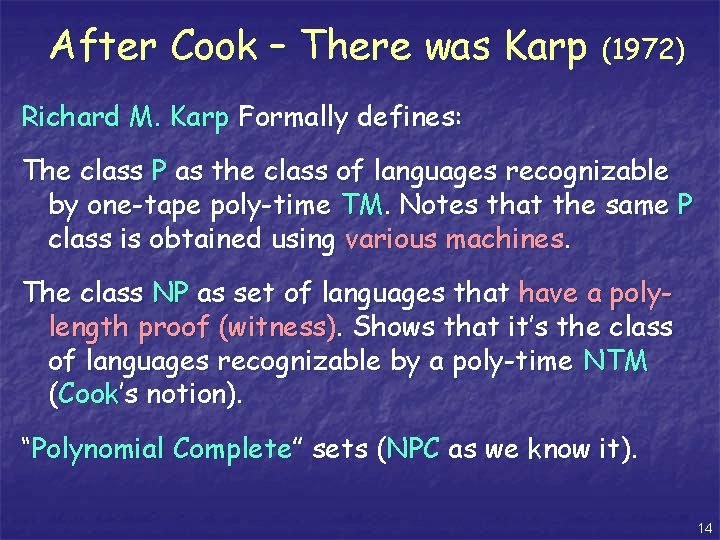 After Cook – There was Karp (1972)

Richard M. Karp Formally defines:

The class P as the class of languages recognizable by one-tape poly-time TM. Notes that the same P class is obtained using various machines.

The class NP as set of languages that have a poly-length proof (witness). Shows that it's the class of languages recognizable by a poly-time NTM (Cook's notion).

"Polynomial Complete" sets (NPC as we know it).

14